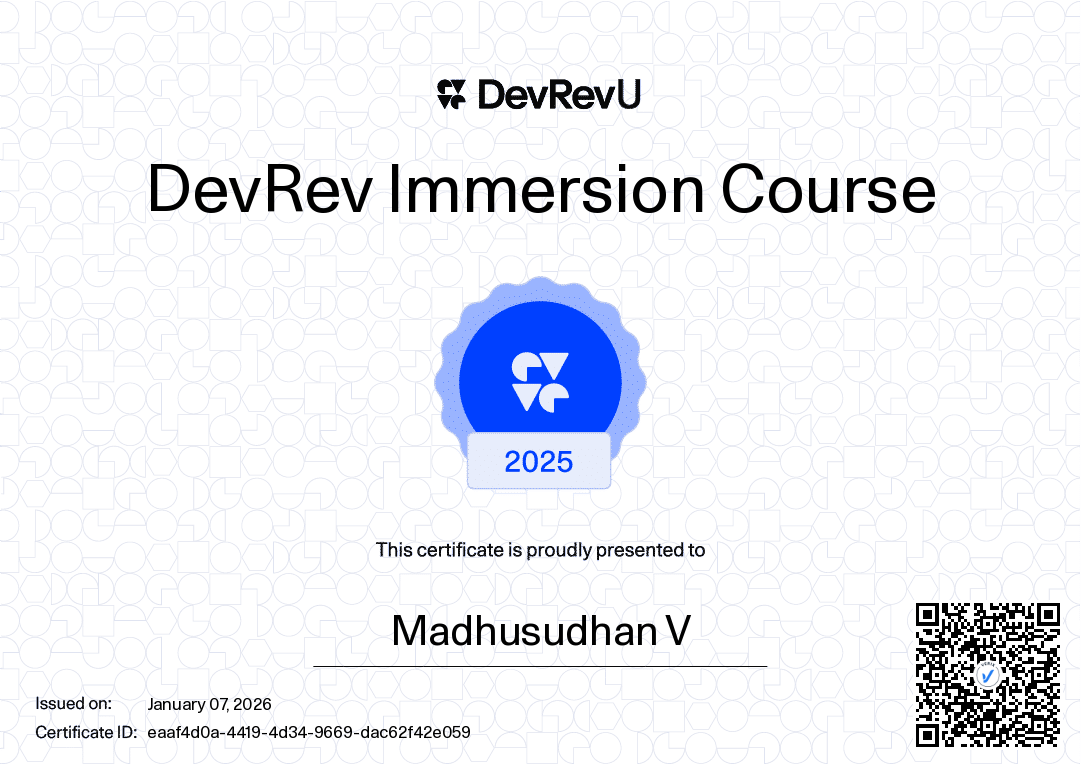 DevRevU

DevRev Immersion Course

2025

This certificate is proudly presented to

Madhusudhan V

Issued on: January 07, 2026

Certificate ID: eaaf4d0a-4419-4d34-9669-dac62f42e059